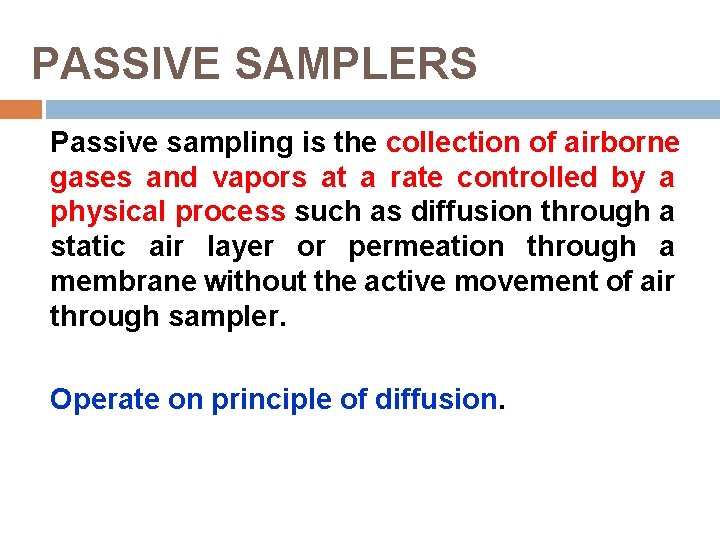 PASSIVE SAMPLERS

Passive sampling is the collection of airborne gases and vapors at a rate controlled by a physical process such as diffusion through a static air layer or permeation through a membrane without the active movement of air through sampler.

Operate on principle of diffusion.